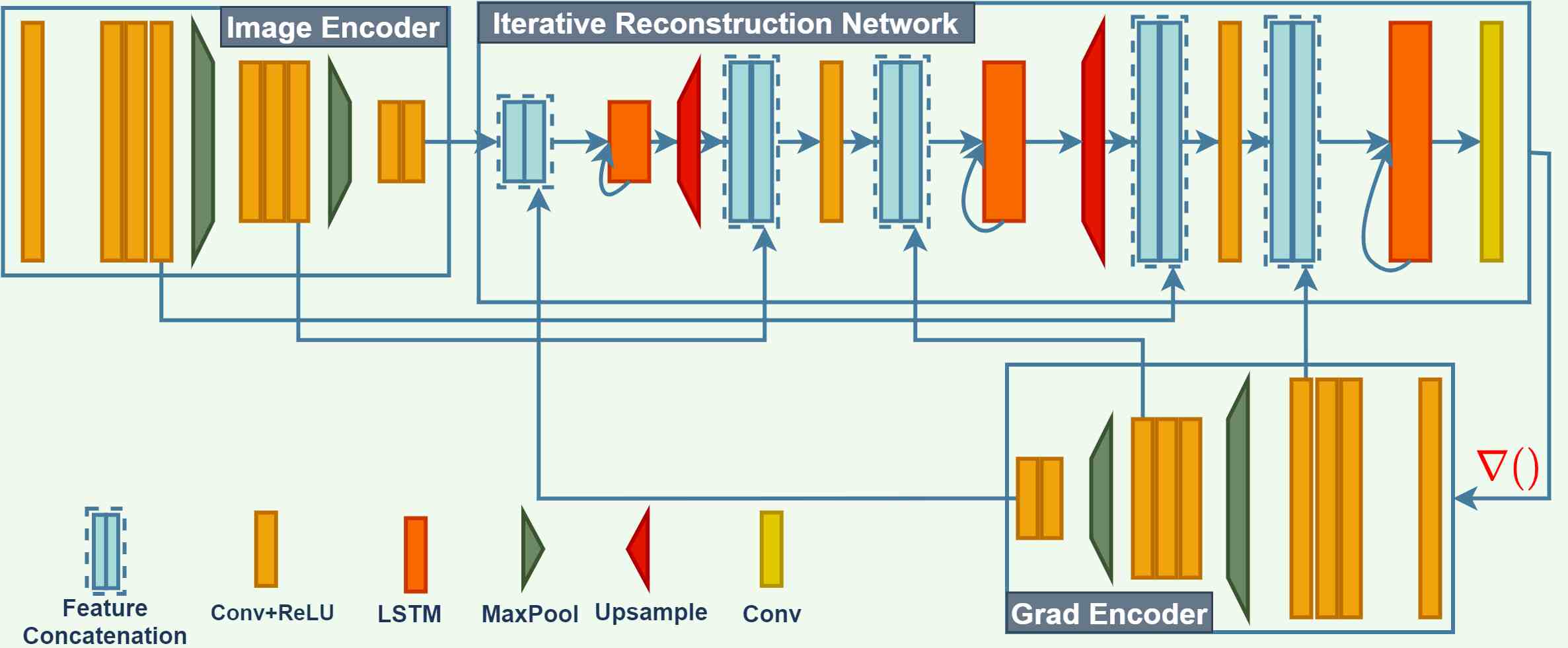 Image Encoder

Iterative Reconstruction Network

$\nabla()$

Grad Encoder

Feature Concatenation

Conv+ReLU

LSTM

MaxPool

Upsample

Conv